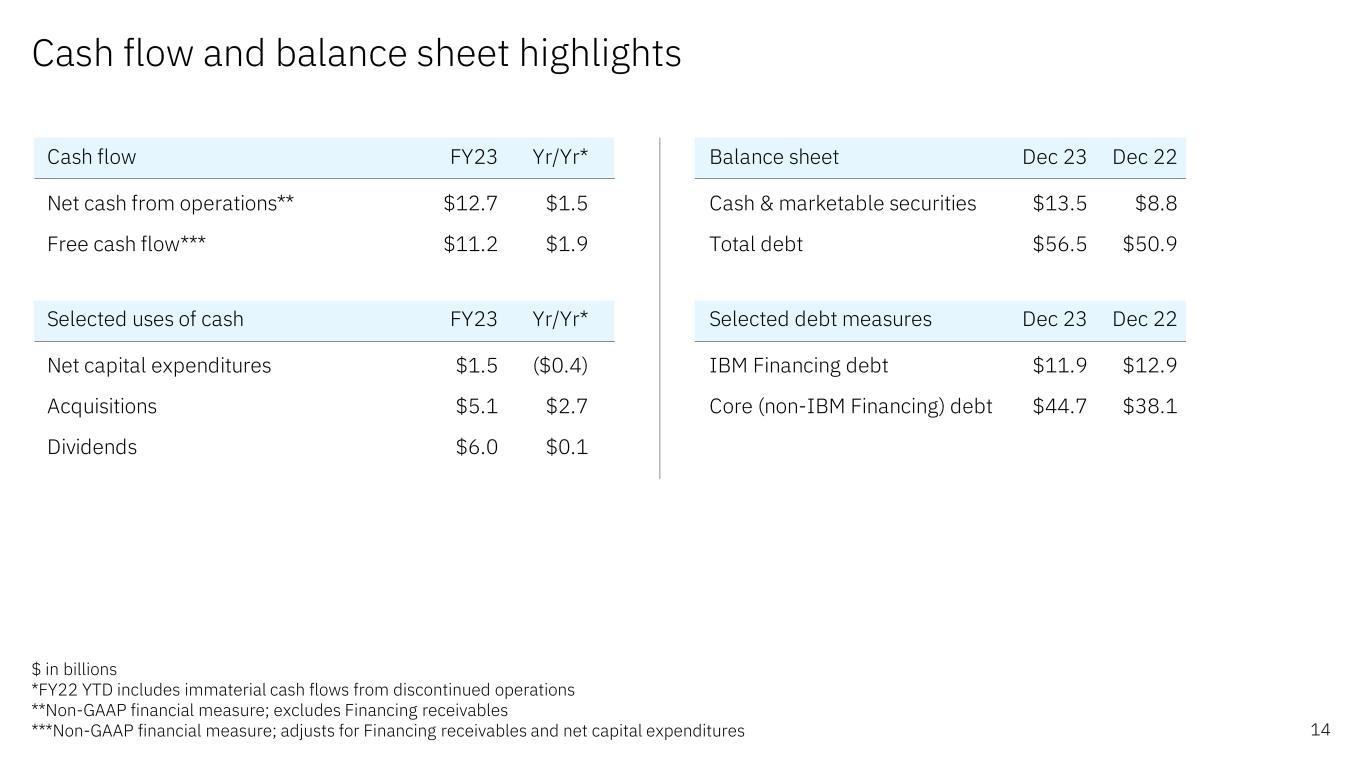 Cash flow and balance sheet highlights

| Cash flow | FY23 | Yr/Yr* |
|---|---|---|
| Net cash from operations** | \$12.7 | \$1.5 |
| Free cash flow*** | \$11.2 | \$1.9 |

| Selected uses of cash | FY23 | Yr/Yr* |
|---|---|---|
| Net capital expenditures | \$1.5 | (\$0.4) |
| Acquisitions | \$5.1 | \$2.7 |
| Dividends | \$6.0 | \$0.1 |

| Balance sheet | Dec 23 | Dec 22 |
|---|---|---|
| Cash & marketable securities | \$13.5 | \$8.8 |
| Total debt | \$56.5 | \$50.9 |

| Selected debt measures | Dec 23 | Dec 22 |
|---|---|---|
| IBM Financing debt | \$11.9 | \$12.9 |
| Core (non-IBM Financing) debt | \$44.7 | \$38.1 |

\$ in billions
*FY22 YTD includes immaterial cash flows from discontinued operations
**Non-GAAP financial measure; excludes Financing receivables
***Non-GAAP financial measure; adjusts for Financing receivables and net capital expenditures

14